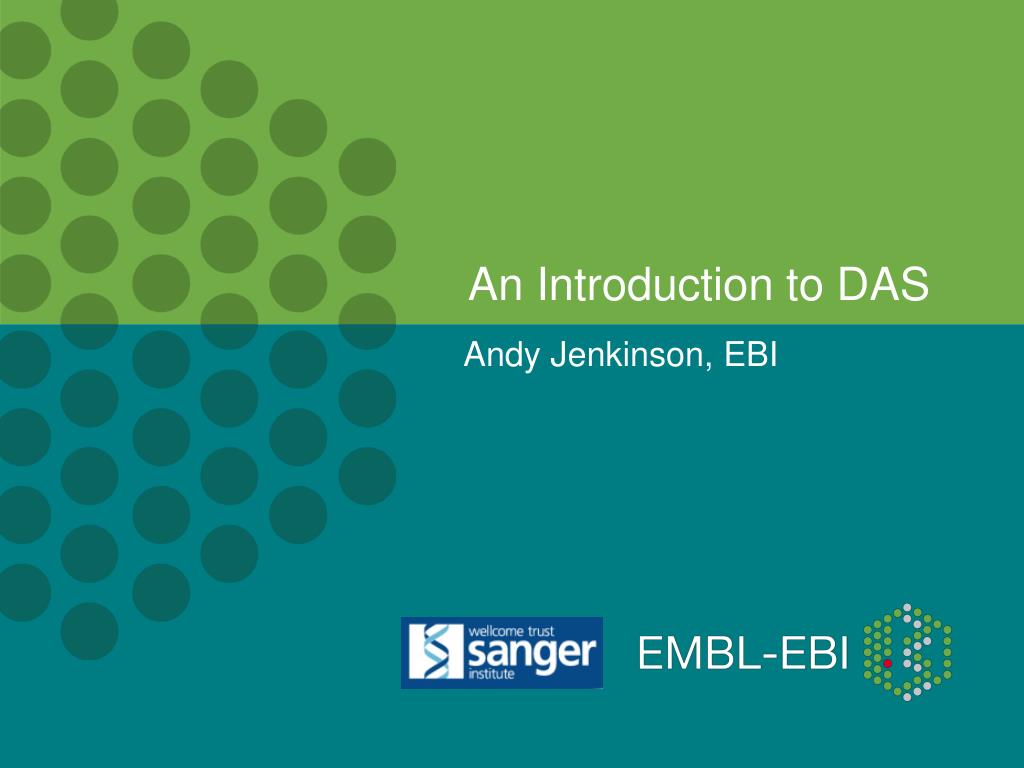 An Introduction to DAS

Andy Jenkinson, EBI

wellcome trust
sanger
institute

EMBL-EBI